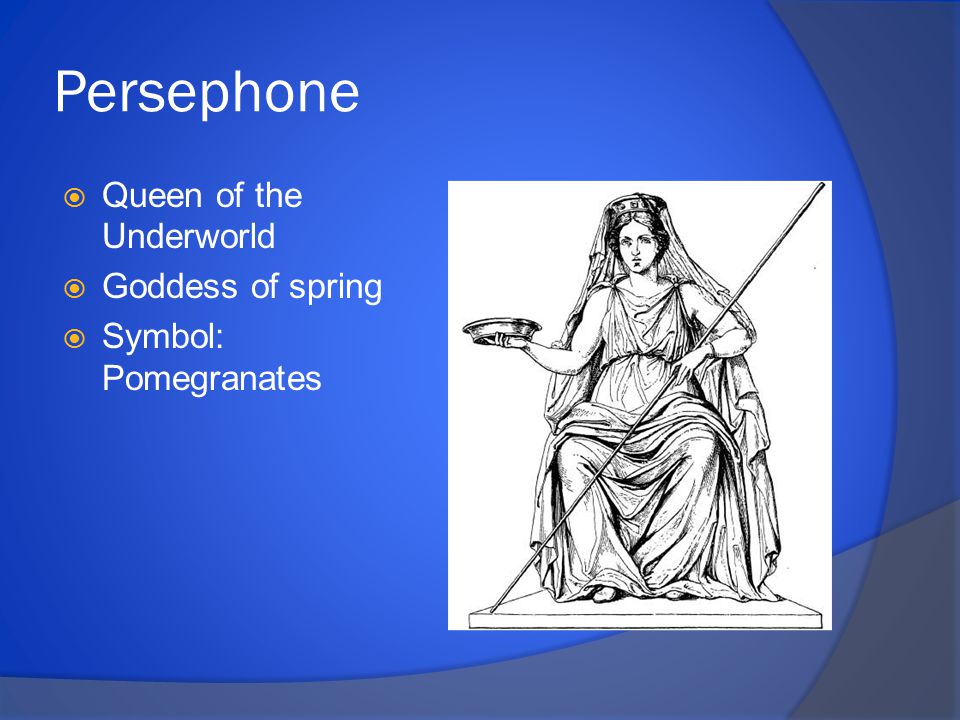 Persephone

Queen of the Underworld
Goddess of spring
Symbol: Pomegranates